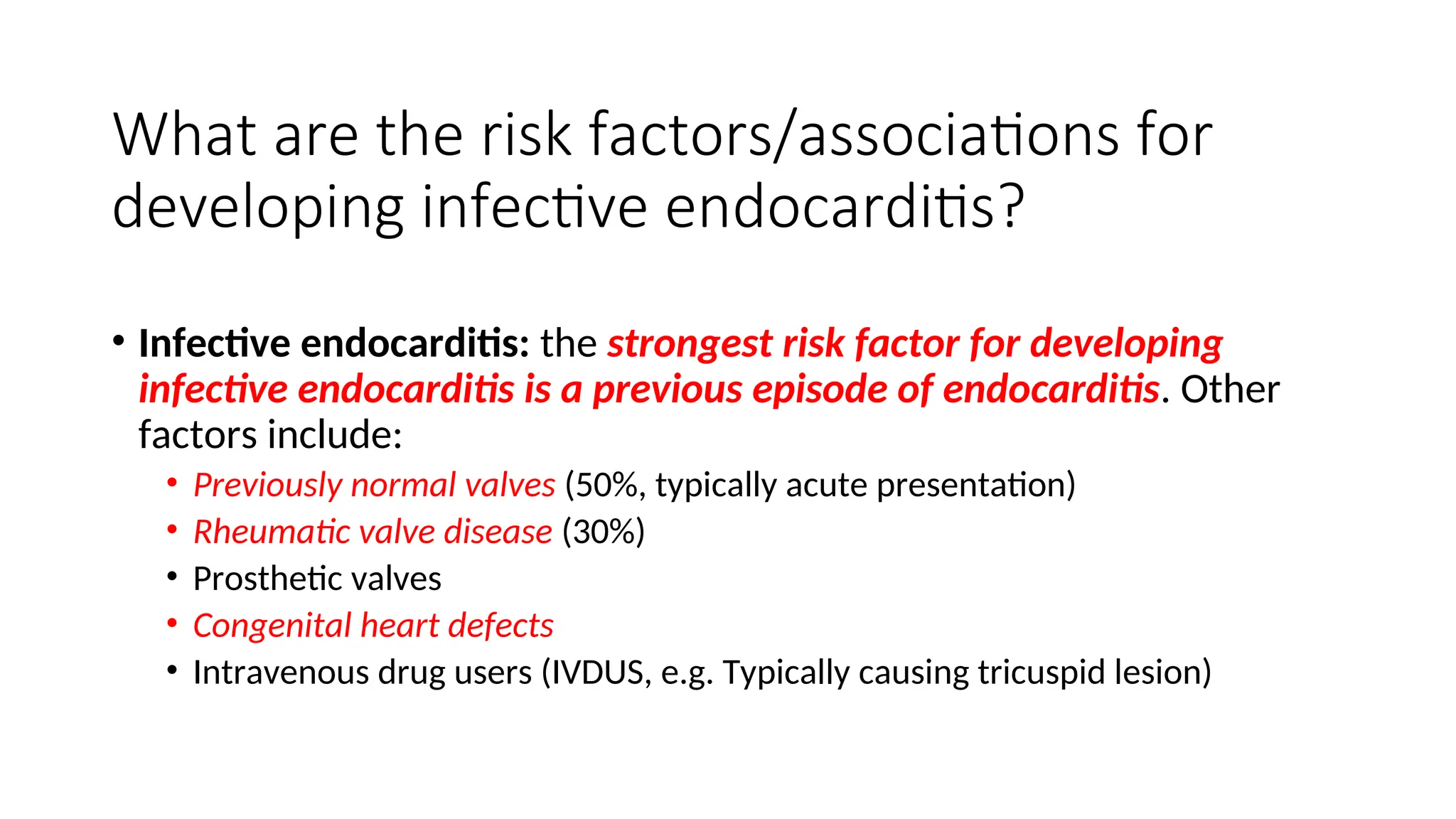 What are the risk factors/associations for developing infective endocarditis?

• Infective endocarditis: the strongest risk factor for developing infective endocarditis is a previous episode of endocarditis. Other factors include:
  • Previously normal valves (50%, typically acute presentation)
  • Rheumatic valve disease (30%)
  • Prosthetic valves
  • Congenital heart defects
  • Intravenous drug users (IVDUS, e.g. Typically causing tricuspid lesion)